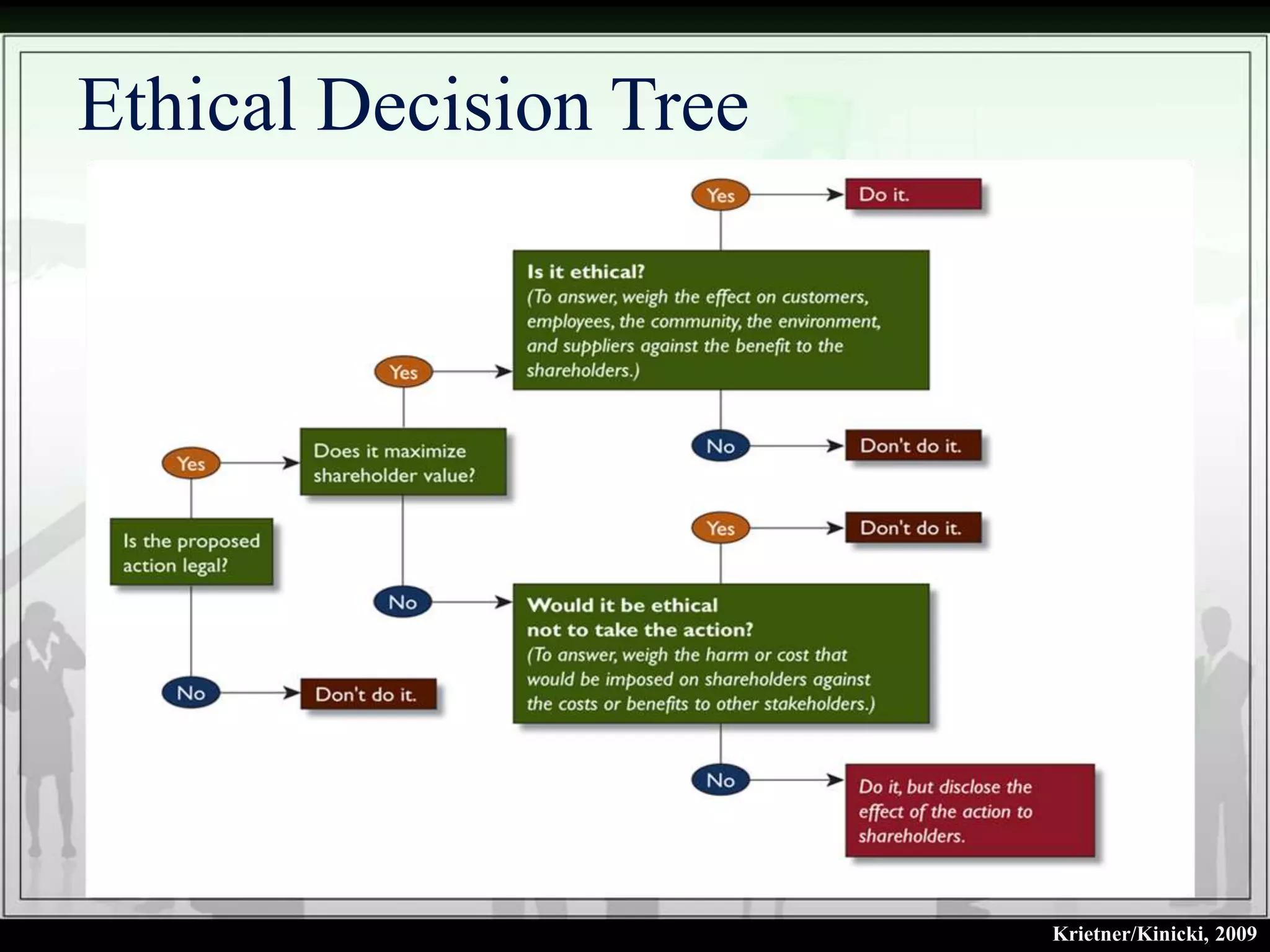 Ethical Decision Tree

Is the proposed action legal?

Yes

Does it maximize shareholder value?

Yes

Is it ethical?
(To answer, weigh the effect on customers, employees, the community, the environment, and suppliers against the benefit to the shareholders.)

Yes

Do it.

No

Don't do it.

No

Would it be ethical not to take the action?
(To answer, weigh the harm or cost that would be imposed on shareholders against the costs or benefits to other stakeholders.)

Yes

Don't do it.

No

Do it, but disclose the effect of the action to shareholders.

No

Don't do it.

Krietner/Kinicki, 2009